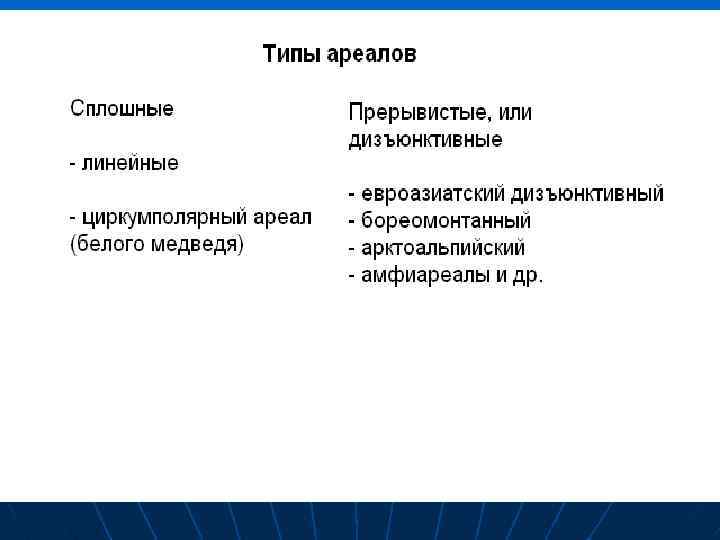 Типы ареалов

Сплошные

- линейные

- циркумполярный ареал (белого медведя)

Прерывистые, или дизъюнктивные

- евроазиатский дизъюнктивный
- бореомонтанный
- арктоальпийский
- амфиареалы и др.